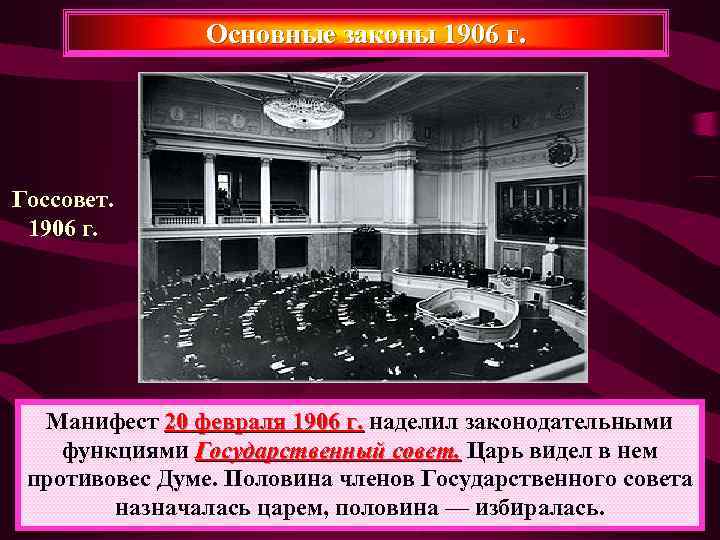 Основные законы 1906 г.

Госсовет. 1906 г.

Манифест 20 февраля 1906 г. наделил законодательными функциями Государственный совет. Царь видел в нем противовес Думе. Половина членов Государственного совета назначалась царем, половина — избиралась.